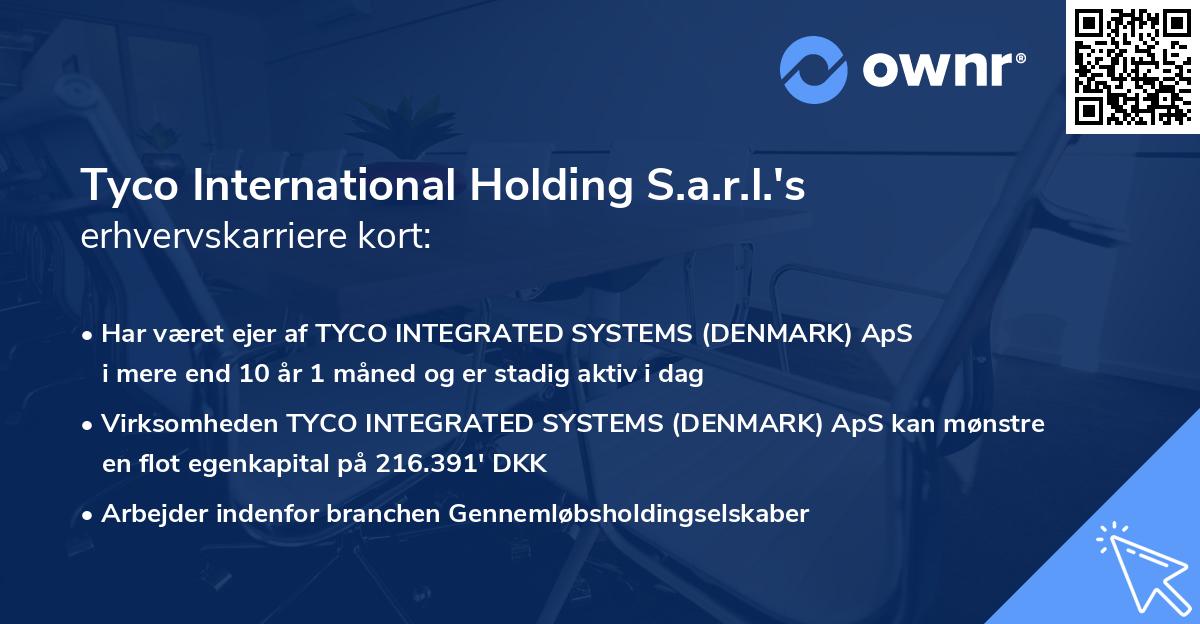 ownr®

Tyco International Holding S.a.r.l.'s
erhvervskarriere kort:

• Har været ejer af TYCO INTEGRATED SYSTEMS (DENMARK) ApS i mere end 10 år 1 måned og er stadig aktiv i dag

• Virksomheden TYCO INTEGRATED SYSTEMS (DENMARK) ApS kan mønstre en flot egenkapital på 216.391' DKK

• Arbejder indenfor branchen Gennemløbsholdingselskaber